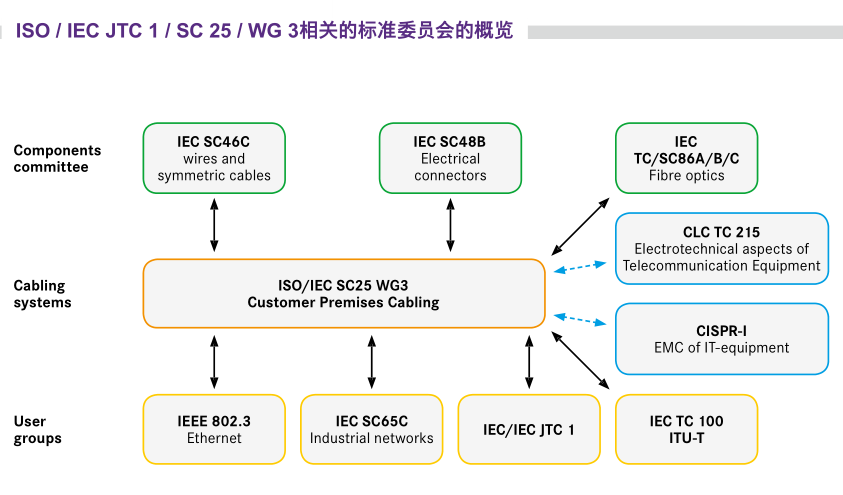 ISO / IEC JTC 1 / SC 25 / WG 3相关的标准委员会的概览

Components committee

IEC SC46C wires and symmetric cables

IEC SC48B Electrical connectors

IEC TC/SC86A/B/C Fibre optics

CLC TC 215 Electrotechnical aspects of Telecommunication Equipment

Cabling systems

ISO/IEC SC25 WG3 Customer Premises Cabling

CISPR-I EMC of IT-equipment

User groups

IEEE 802.3 Ethernet

IEC SC65C Industrial networks

IEC/IEC JTC 1

IEC TC 100 ITU-T